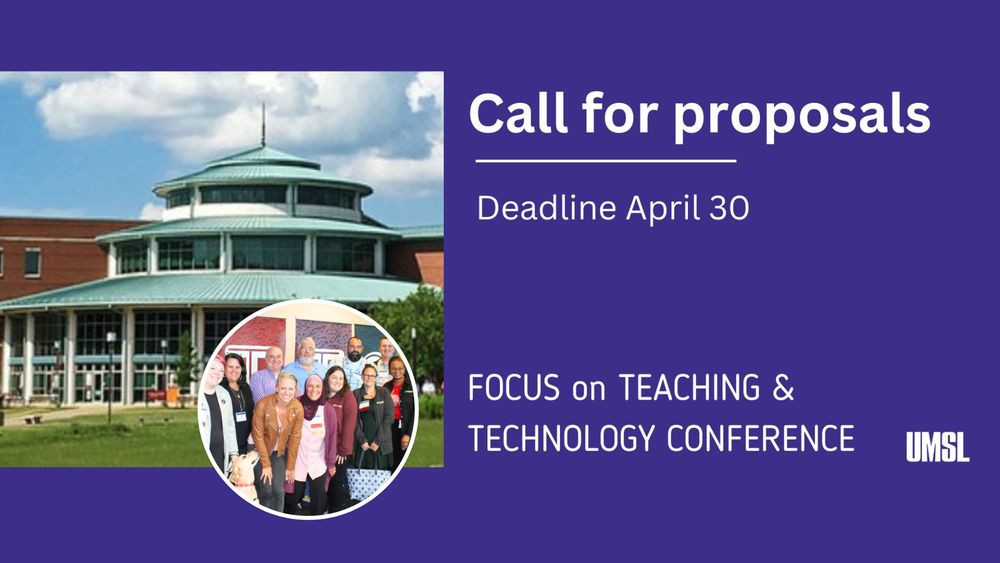 Call for proposals

Deadline April 30

FOCUS on TEACHING & TECHNOLOGY CONFERENCE

UMSL